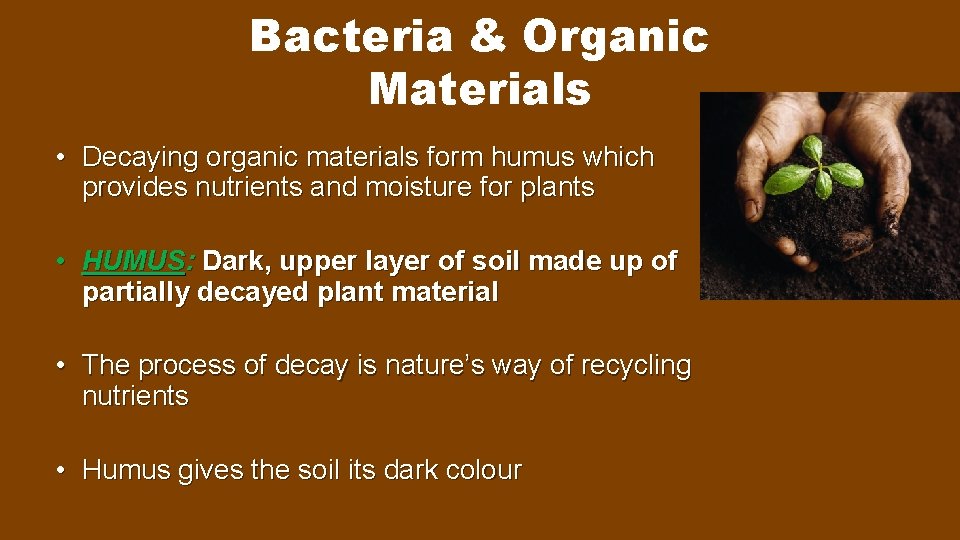 Bacteria & Organic Materials

• Decaying organic materials form humus which provides nutrients and moisture for plants

• HUMUS: Dark, upper layer of soil made up of partially decayed plant material

• The process of decay is nature's way of recycling nutrients

• Humus gives the soil its dark colour